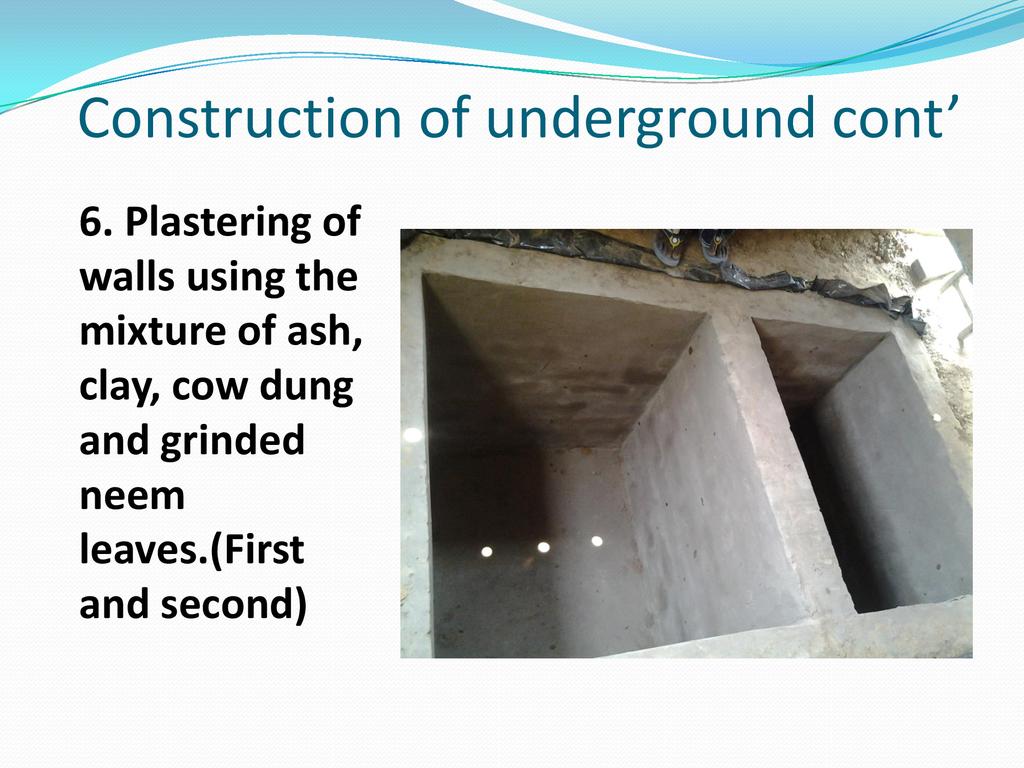 Construction of underground cont’

6. Plastering of walls using the mixture of ash, clay, cow dung and grinded neem leaves.(First and second)